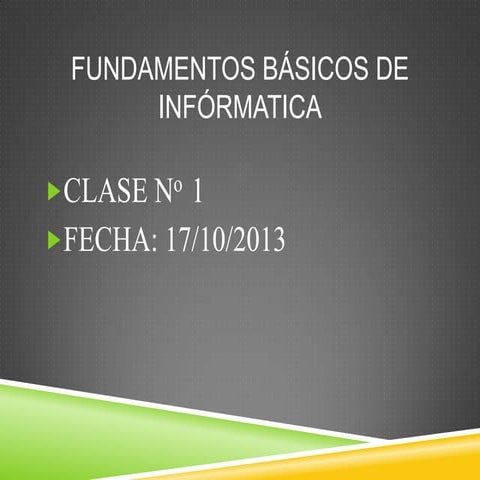 FUNDAMENTOS BÁSICOS DE INFÓRMATICA

CLASE Nº 1

FECHA: 17/10/2013